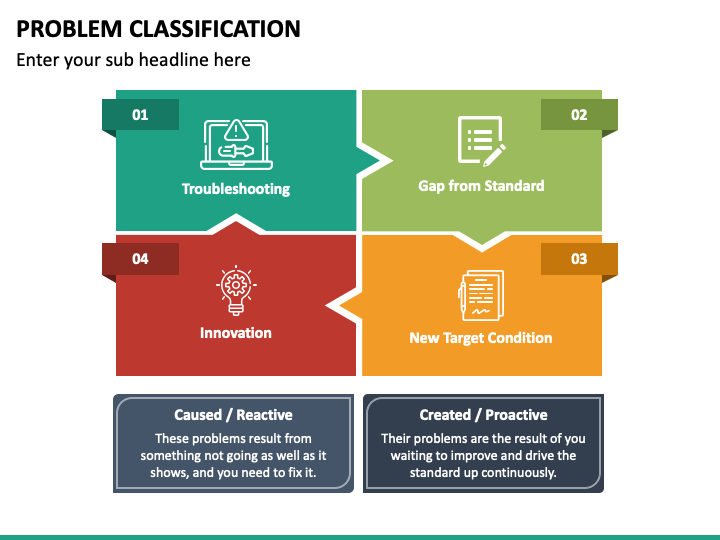 PROBLEM CLASSIFICATION

Enter your sub headline here

01

Troubleshooting

02

Gap from Standard

04

Innovation

03

New Target Condition

Caused / Reactive

These problems result from something not going as well as it shows, and you need to fix it.

Created / Proactive

Their problems are the result of you waiting to improve and drive the standard up continuously.